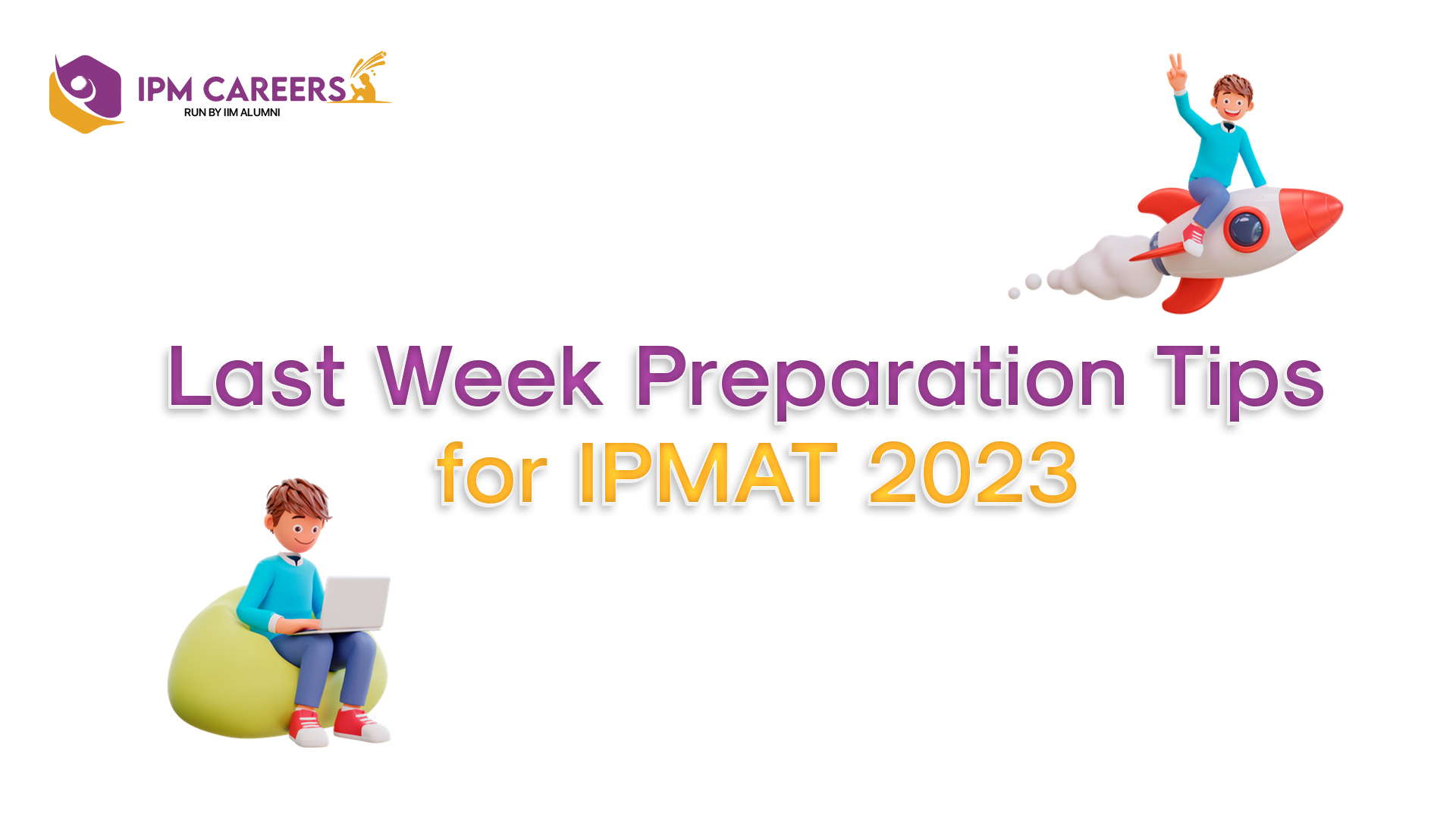 IPM CAREERS
RUN BY IIM ALUMNI

Last Week Preparation Tips for IPMAT 2023